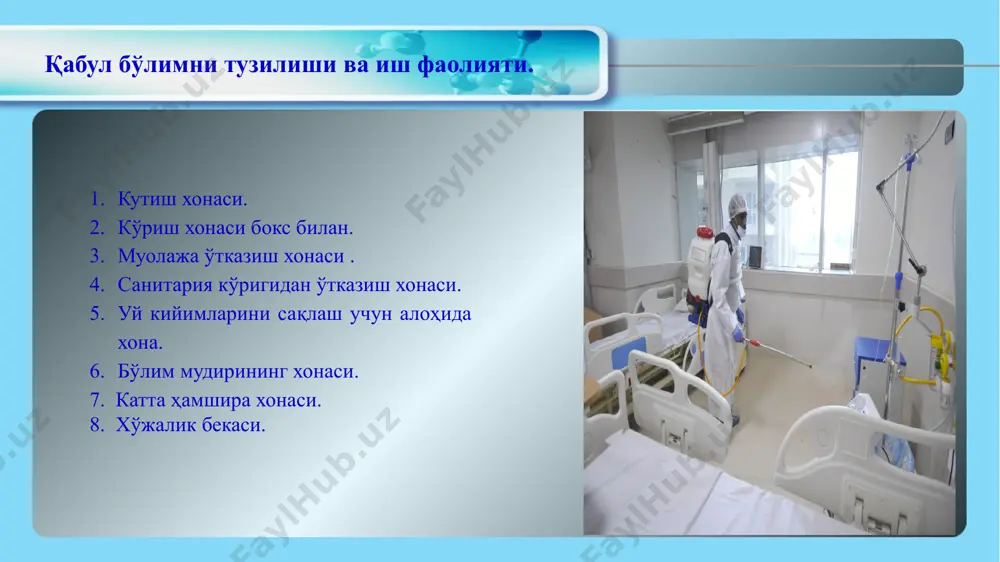 Қабул бўлимни тузилиши ва иш фаолияти.

1. Кутиш хонаси.
2. Кўриш хонаси бокс билан.
3. Муолажа ўтказиш хонаси .
4. Санитария кўригидан ўтказиш хонаси.
5. Уй кийимларини сақлаш учун алоҳида хона.
6. Бўлим мудирининг хонаси.
7. Катта ҳамшира хонаси.
8. Хўжалик бекаси.

FaylHub.uz